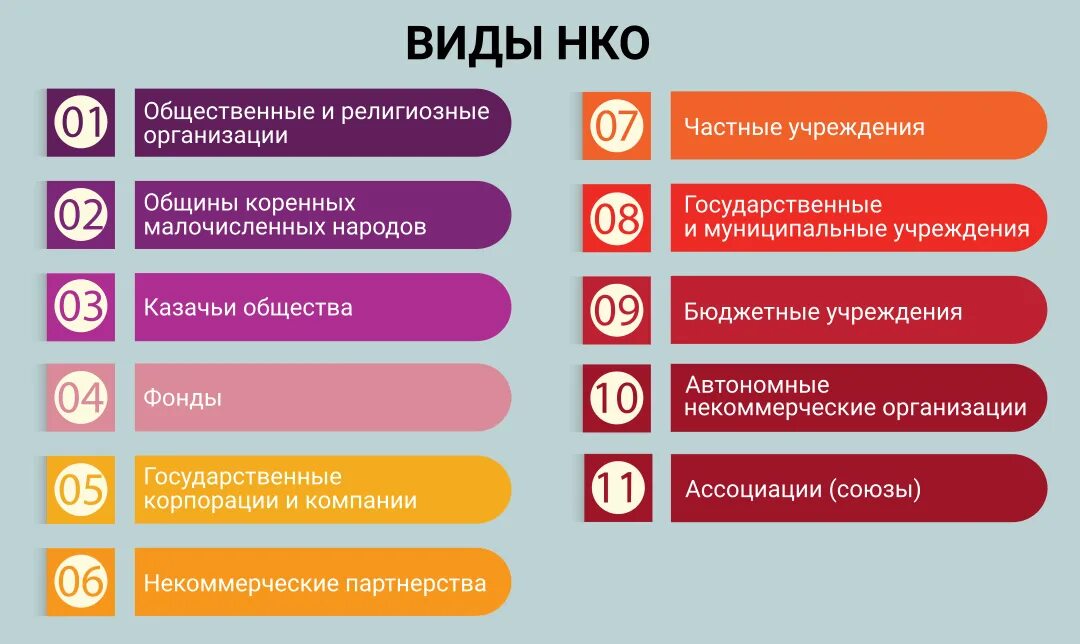 ВИДЫ НКО

01 Общественные и религиозные организации

02 Общины коренных малочисленных народов

03 Казачьи общества

04 Фонды

05 Государственные корпорации и компании

06 Некоммерческие партнерства

07 Частные учреждения

08 Государственные и муниципальные учреждения

09 Бюджетные учреждения

10 Автономные некоммерческие организации

11 Ассоциации (союзы)